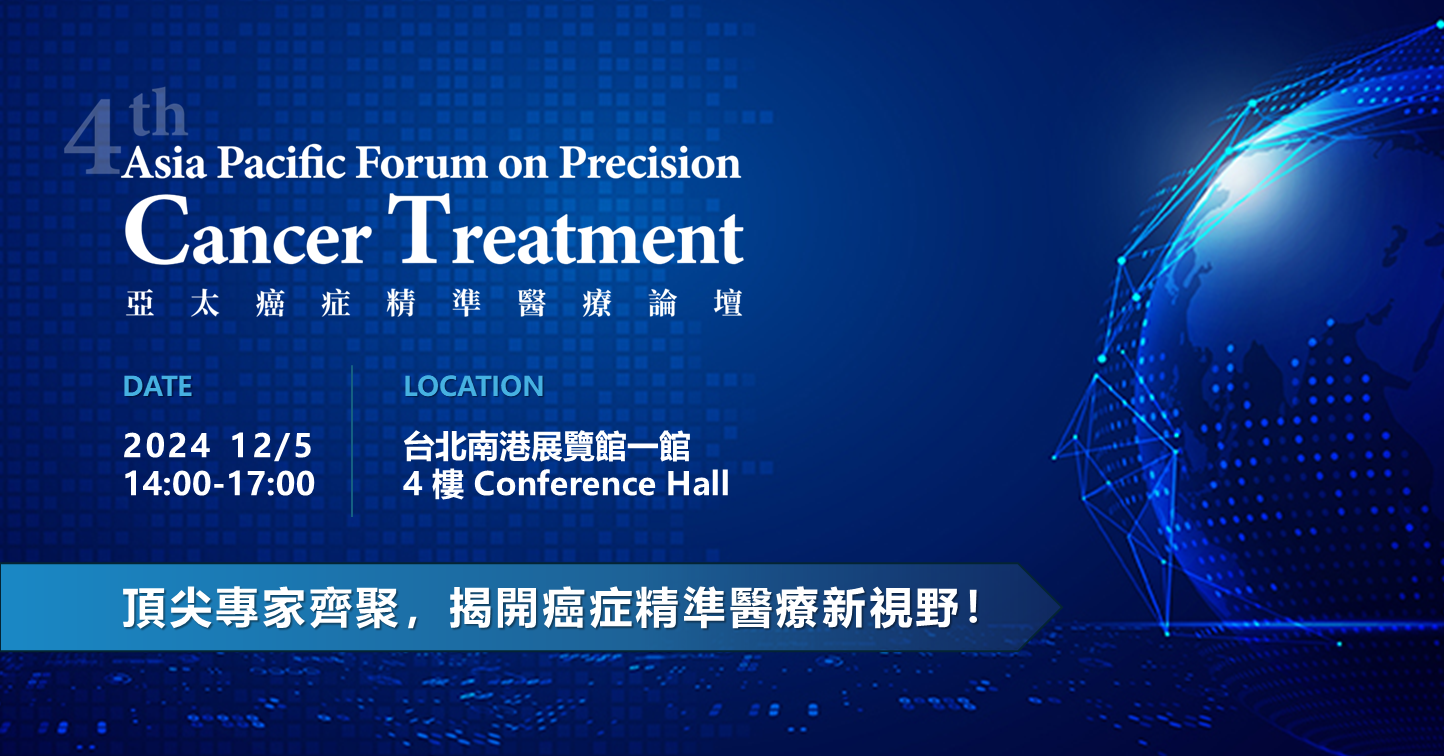 4th
Asia Pacific Forum on Precision
Cancer Treatment
亞太癌症精準醫療論壇

DATE
2024 12/5
14:00-17:00

LOCATION
台北南港展覽館一館
4 樓 Conference Hall

頂尖專家齊聚，揭開癌症精準醫療新視野！